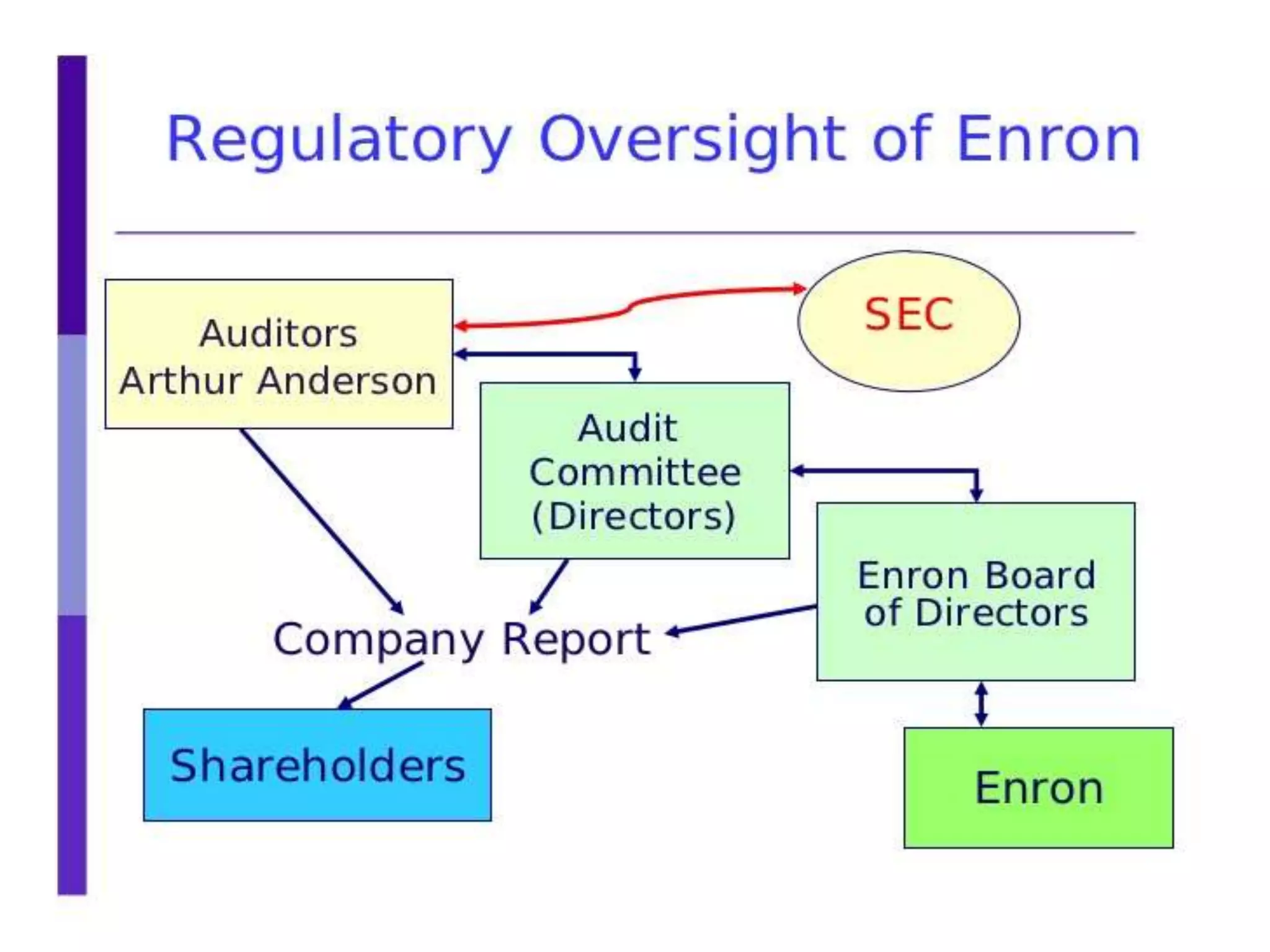 Regulatory Oversight of Enron

Auditors
Arthur Anderson

SEC

Audit
Committee
(Directors)

Enron Board
of Directors

Company Report

Shareholders

Enron